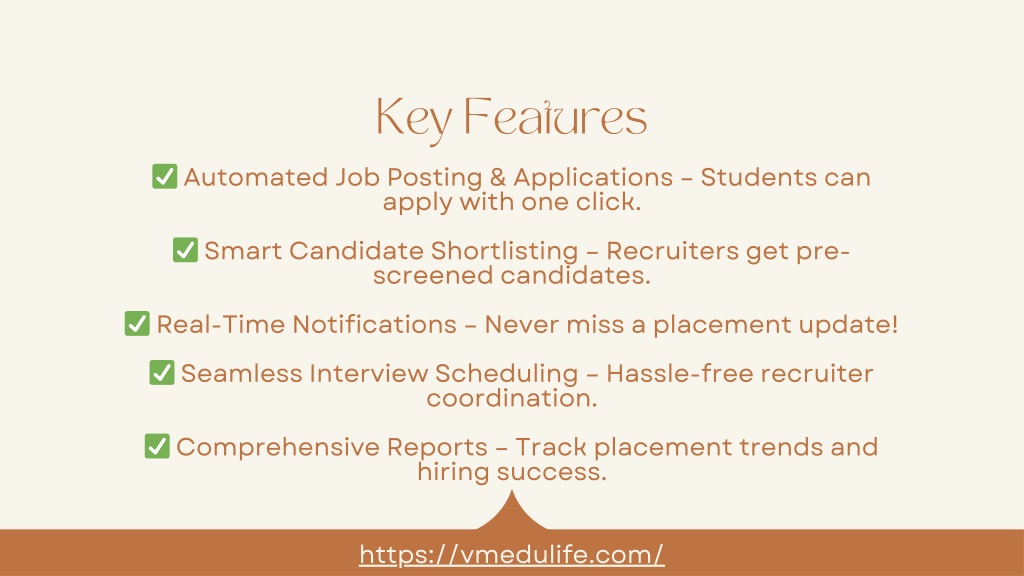 Key Features

✅ Automated Job Posting & Applications – Students can apply with one click.

✅ Smart Candidate Shortlisting – Recruiters get pre-screened candidates.

✅ Real-Time Notifications – Never miss a placement update!

✅ Seamless Interview Scheduling – Hassle-free recruiter coordination.

✅ Comprehensive Reports – Track placement trends and hiring success.

https://vmedulife.com/